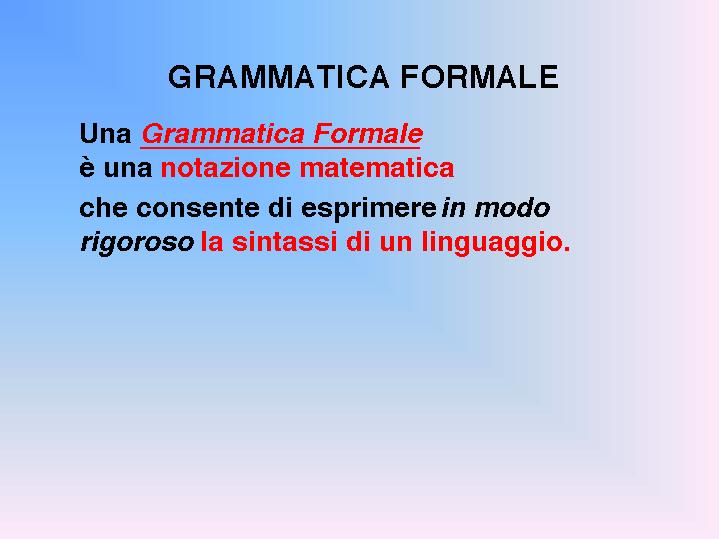 GRAMMATICA FORMALE

Una Grammatica Formale
è una notazione matematica

che consente di esprimere in modo rigoroso la sintassi di un linguaggio.